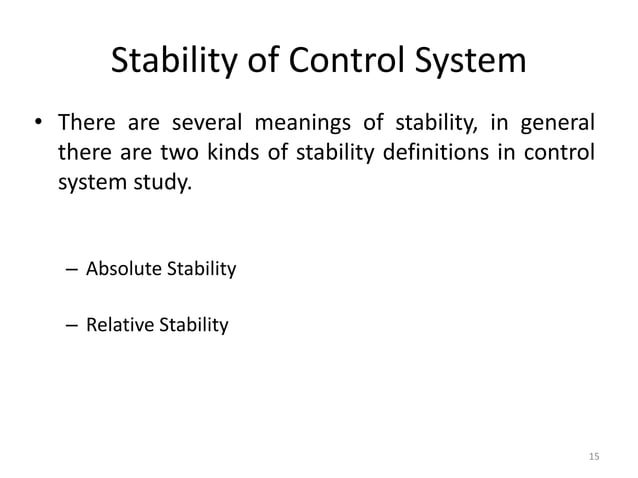 Stability of Control System

• There are several meanings of stability, in general there are two kinds of stability definitions in control system study.

– Absolute Stability

– Relative Stability

15